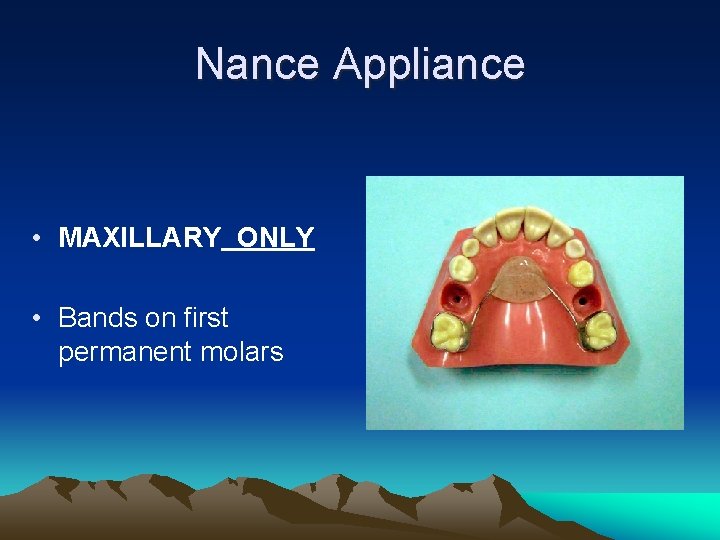 Nance Appliance

• MAXILLARY ONLY

• Bands on first permanent molars